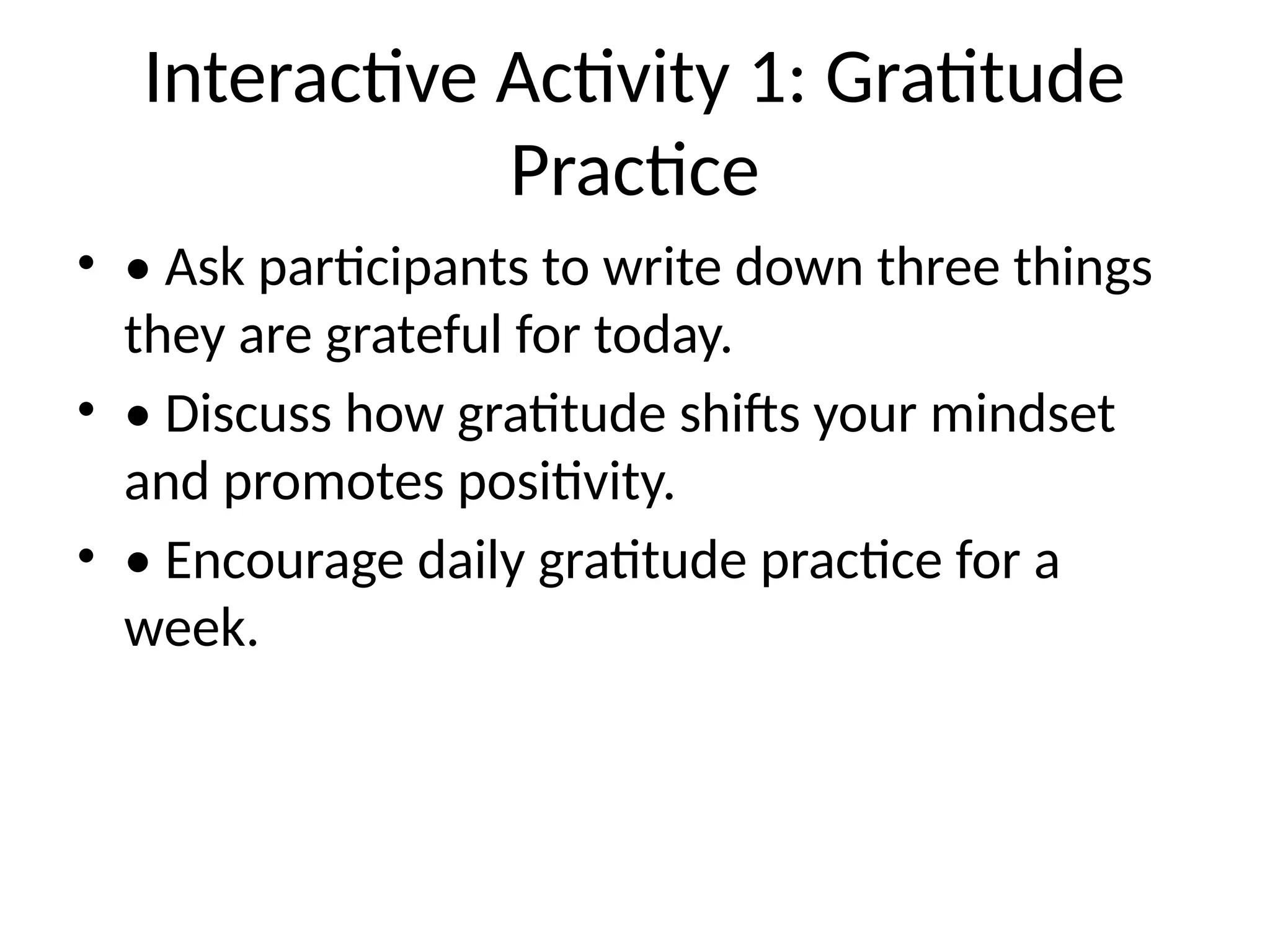 Interactive Activity 1: Gratitude Practice

• • Ask participants to write down three things they are grateful for today.

• • Discuss how gratitude shifts your mindset and promotes positivity.

• • Encourage daily gratitude practice for a week.